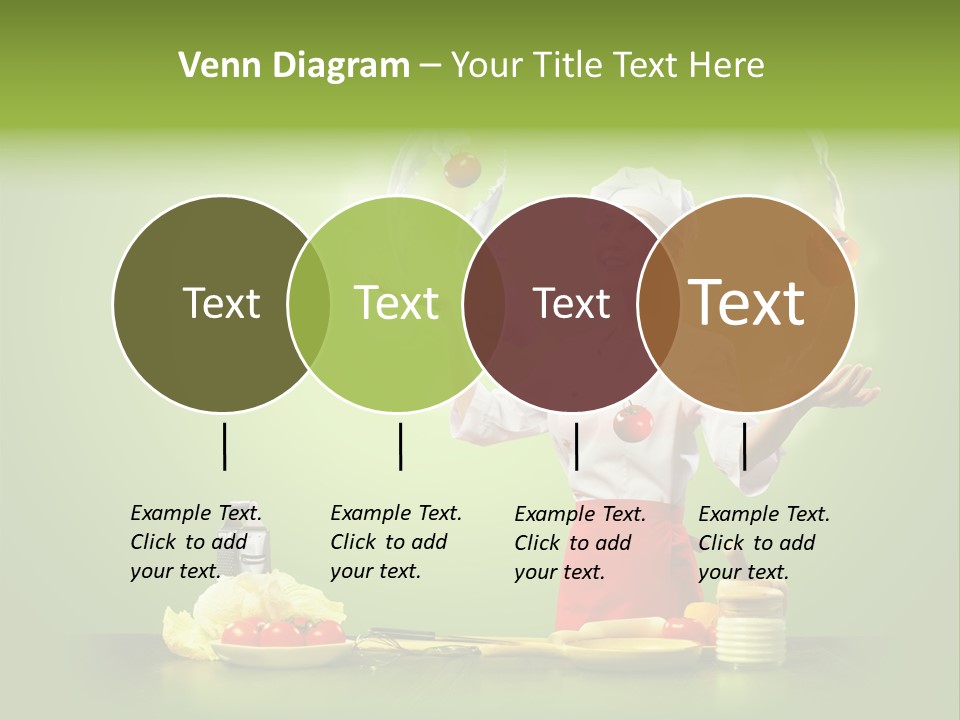 Venn Diagram – Your Title Text Here

Text

Text

Text

Text

Example Text. Click to add your text.

Example Text. Click to add your text.

Example Text. Click to add your text.

Example Text. Click to add your text.